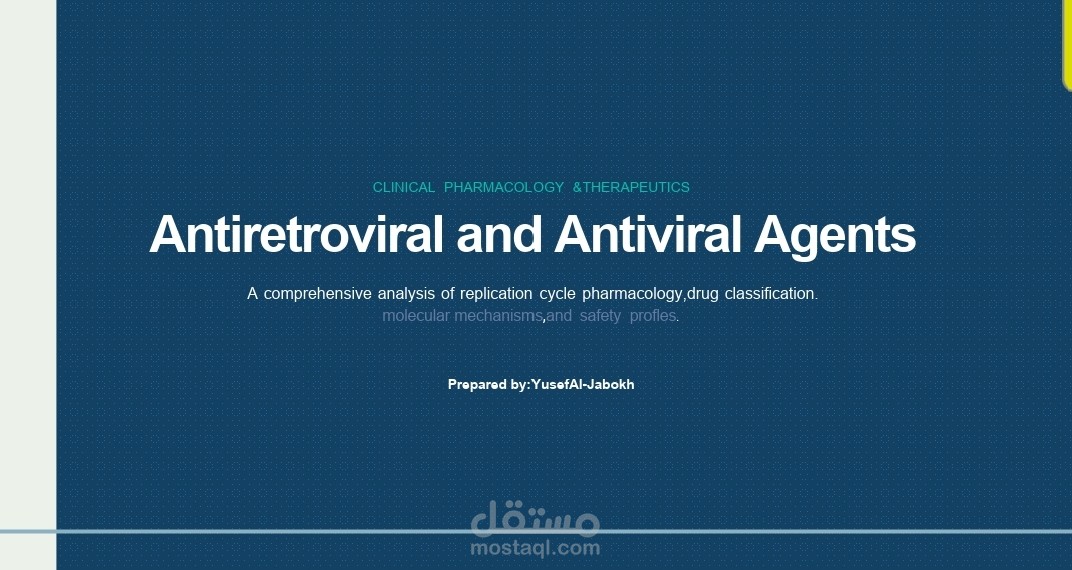 CLINICAL PHARMACOLOGY &THERAPEUTICS

Antiretroviral and Antiviral Agents

A comprehensive analysis of replication cycle pharmacology,drug classification. molecular mechanisms,and safety profles.

Prepared by:YusefAl-Jabokh

مستقل
mostaql.com